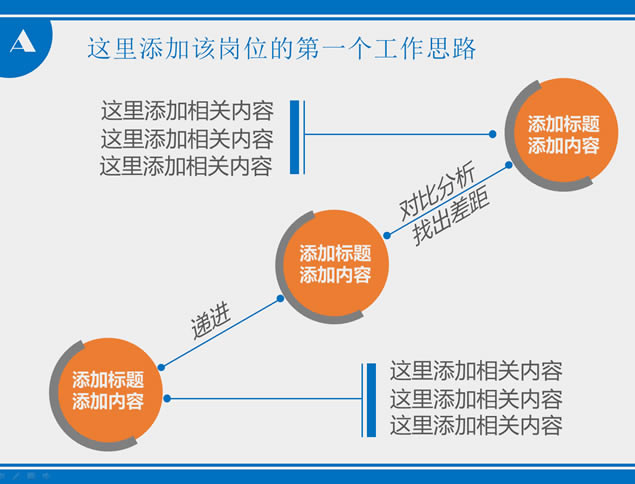 A

这里添加该岗位的第一个工作思路

这里添加相关内容
这里添加相关内容
这里添加相关内容

添加标题
添加内容

对比分析
找出差距

添加标题
添加内容

递进

添加标题
添加内容

这里添加相关内容
这里添加相关内容
这里添加相关内容